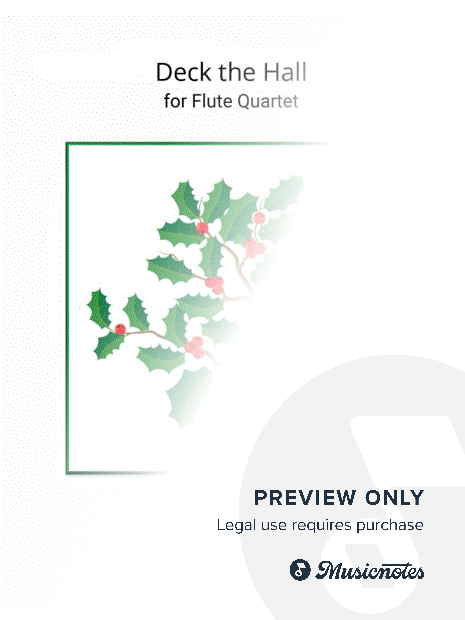 Deck the Hall
for Flute Quartet

PREVIEW ONLY
Legal use requires purchase

Musicnotes